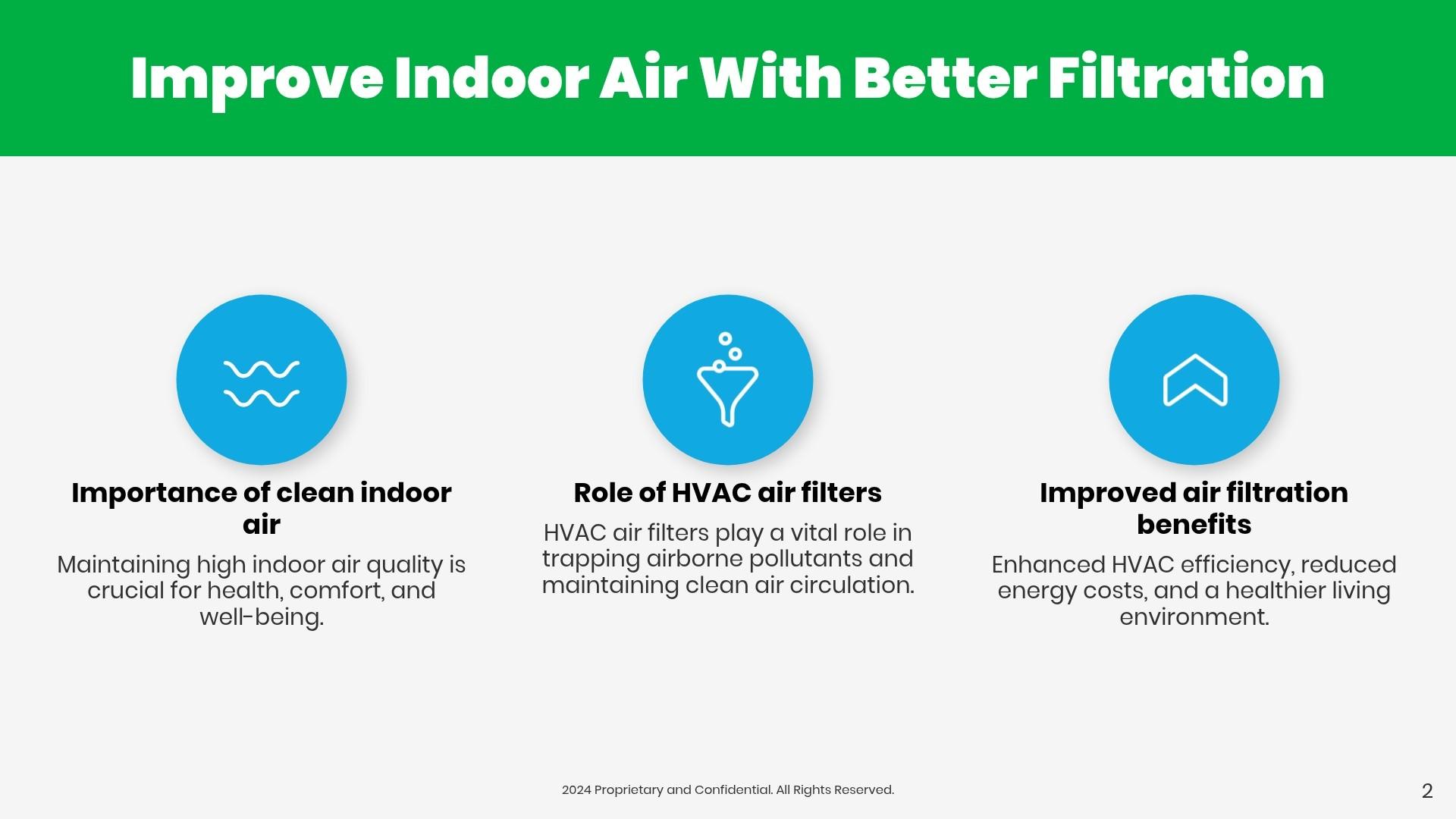 Improve Indoor Air With Better Filtration

Importance of clean indoor air

Maintaining high indoor air quality is crucial for health, comfort, and well-being.

Role of HVAC air filters

HVAC air filters play a vital role in trapping airborne pollutants and maintaining clean air circulation.

Improved air filtration benefits

Enhanced HVAC efficiency, reduced energy costs, and a healthier living environment.

2024 Proprietary and Confidential. All Rights Reserved.

2